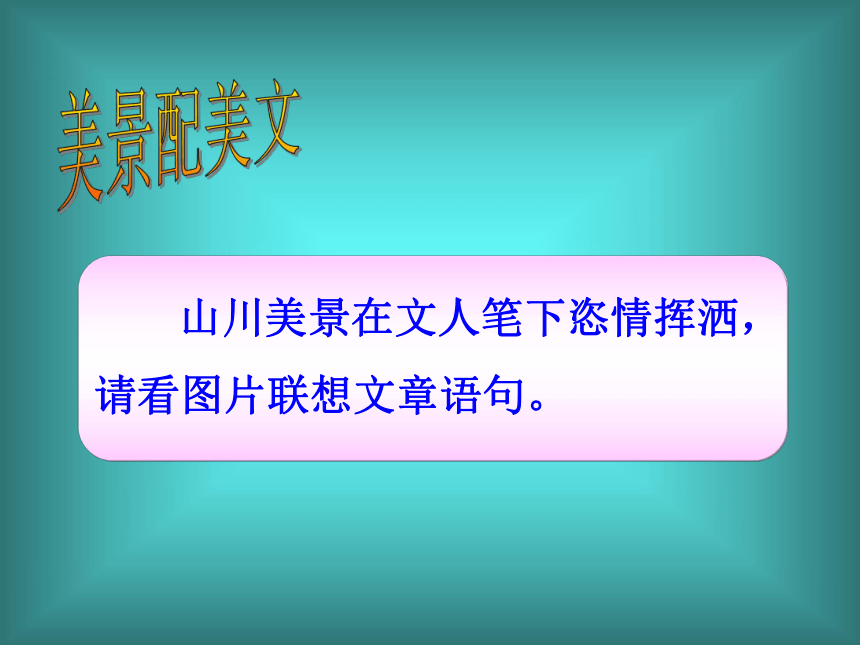 美景配美文

山川美景在文人笔下恣情挥洒，请看图片联想文章语句。